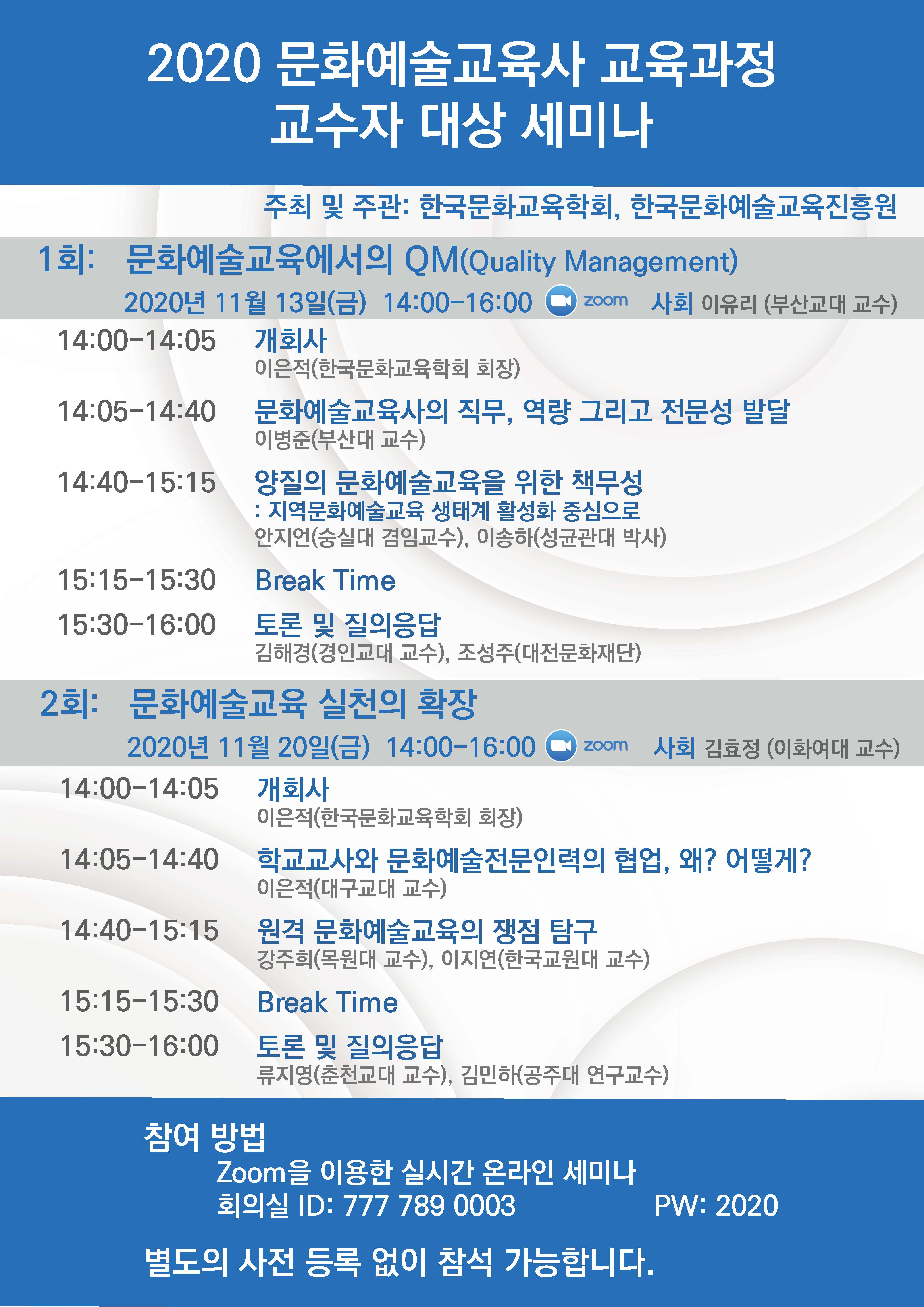 2020 문화예술교육사 교육과정
교수자 대상 세미나

주최 및 주관: 한국문화교육학회, 한국문화예술교육진흥원

1회: 문화예술교육에서의 QM(Quality Management)
2020년 11월 13일(금) 14:00-16:00 zoom 사회 이유리 (부산교대 교수)

14:00-14:05 개회사
이은적(한국문화교육학회 회장)

14:05-14:40 문화예술교육사의 직무, 역량 그리고 전문성 발달
이병준(부산대 교수)

14:40-15:15 양질의 문화예술교육을 위한 책무성
: 지역문화예술교육 생태계 활성화 중심으로
안지언(숭실대 겸임교수), 이송하(성균관대 박사)

15:15-15:30 Break Time

15:30-16:00 토론 및 질의응답
김해경(경인교대 교수), 조성주(대전문화재단)

2회: 문화예술교육 실천의 확장
2020년 11월 20일(금) 14:00-16:00 zoom 사회 김효정 (이화여대 교수)

14:00-14:05 개회사
이은적(한국문화교육학회 회장)

14:05-14:40 학교교사와 문화예술전문인력의 협업, 왜? 어떻게?
이은적(대구교대 교수)

14:40-15:15 원격 문화예술교육의 쟁점 탐구
강주희(목원대 교수), 이지연(한국교원대 교수)

15:15-15:30 Break Time

15:30-16:00 토론 및 질의응답
류지영(춘천교대 교수), 김민하(공주대 연구교수)

참여 방법
Zoom을 이용한 실시간 온라인 세미나
회의실 ID: 777 789 0003 PW: 2020

별도의 사전 등록 없이 참석 가능합니다.